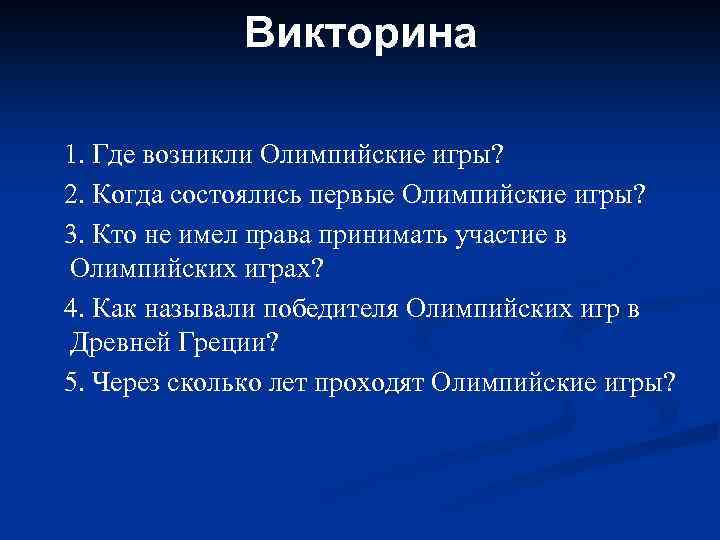 Викторина

1. Где возникли Олимпийские игры?
2. Когда состоялись первые Олимпийские игры?
3. Кто не имел права принимать участие в Олимпийских играх?
4. Как называли победителя Олимпийских игр в Древней Греции?
5. Через сколько лет проходят Олимпийские игры?